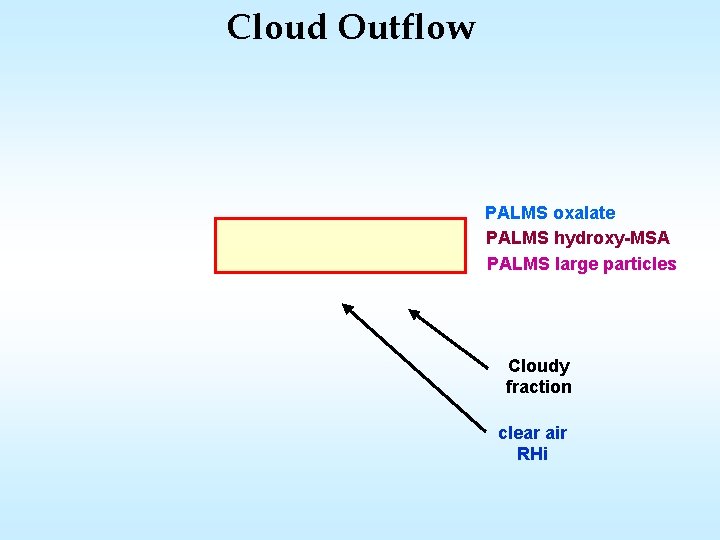 Cloud Outflow

PALMS oxalate
PALMS hydroxy-MSA
PALMS large particles

Cloudy fraction

clear air RHi